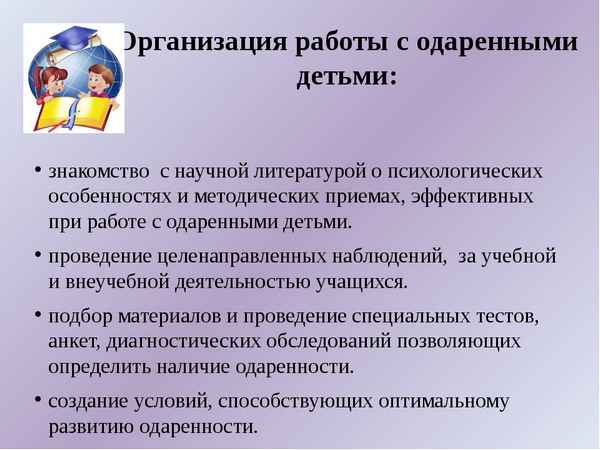 Организация работы с одаренными детьми:

• знакомство с научной литературой о психологических особенностях и методических приемах, эффективных при работе с одаренными детьми.

• проведение целенаправленных наблюдений, за учебной и внеучебной деятельностью учащихся.

• подбор материалов и проведение специальных тестов, анкет, диагностических обследований позволяющих определить наличие одаренности.

• создание условий, способствующих оптимальному развитию одаренности.